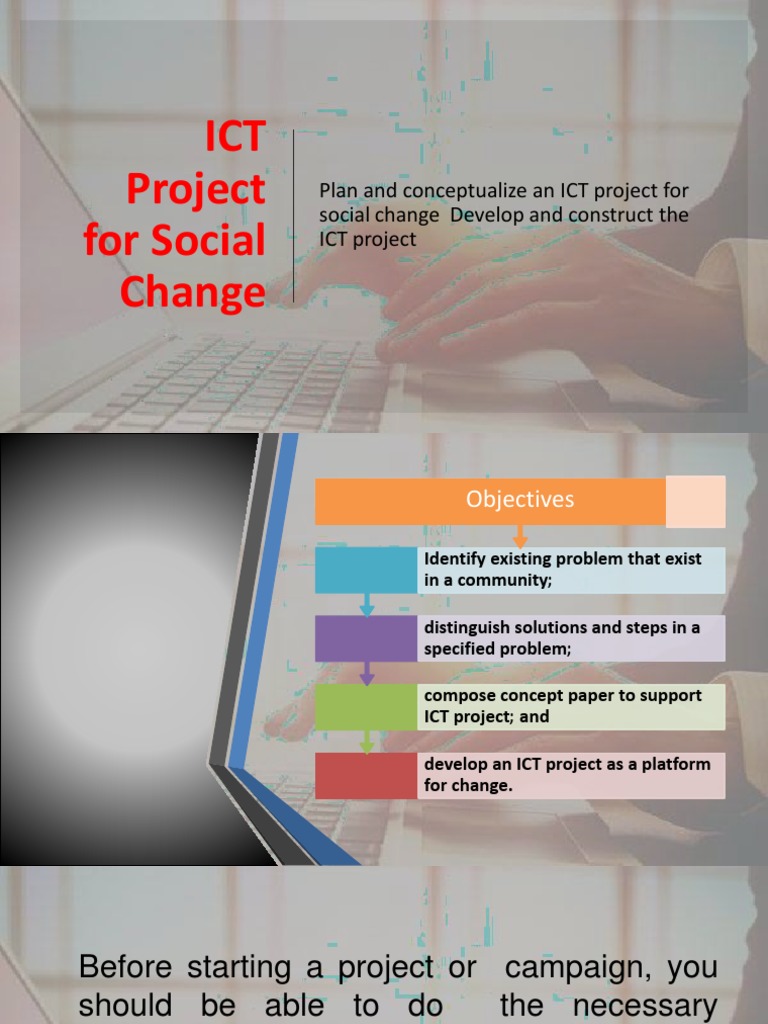 ICT Project for Social Change

Plan and conceptualize an ICT project for social change  Develop and construct the ICT project

Objectives

Identify existing problem that exist in a community;

distinguish solutions and steps in a specified problem;

compose concept paper to support ICT project; and

develop an ICT project as a platform for change.

Before starting a project or campaign, you should be able to do the necessary